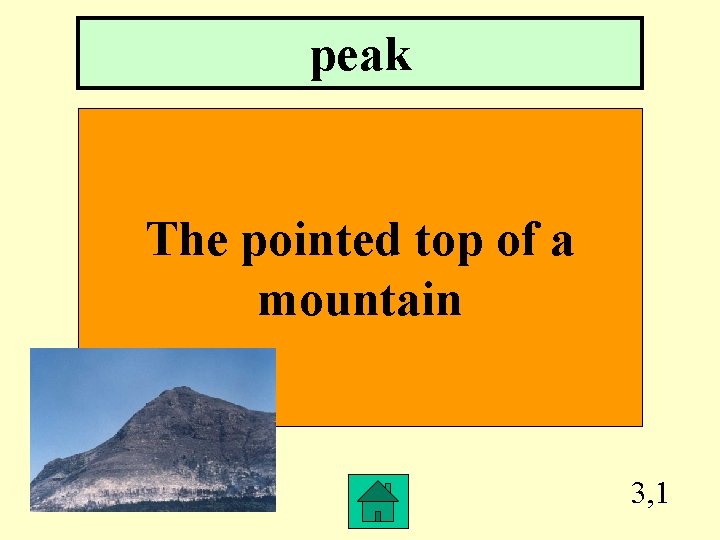 peak

The pointed top of a mountain

3,1